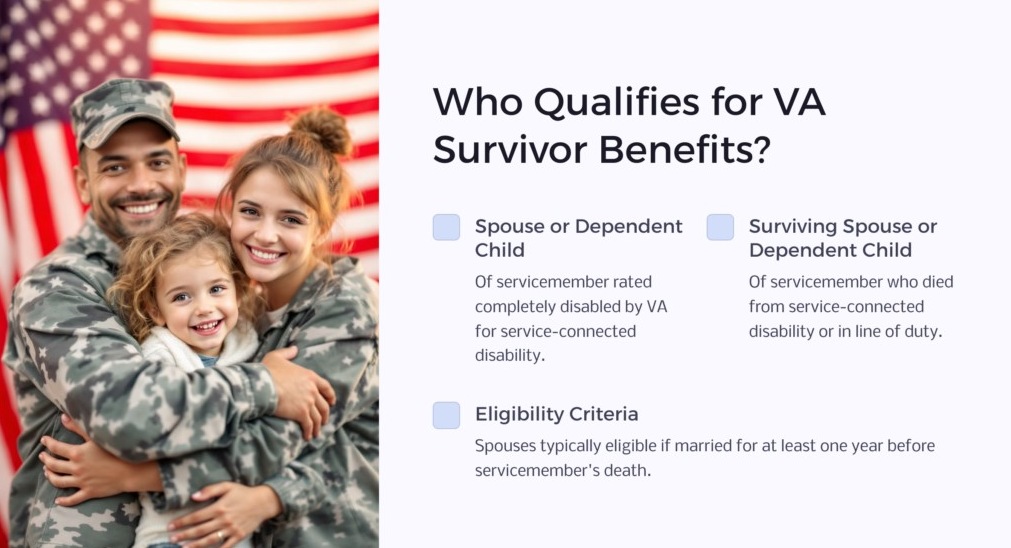 Who Qualifies for VA Survivor Benefits?

Spouse or Dependent Child

Of servicemember rated completely disabled by VA for service-connected disability.

Surviving Spouse or Dependent Child

Of servicemember who died from service-connected disability or in line of duty.

Eligibility Criteria

Spouses typically eligible if married for at least one year before servicemember's death.